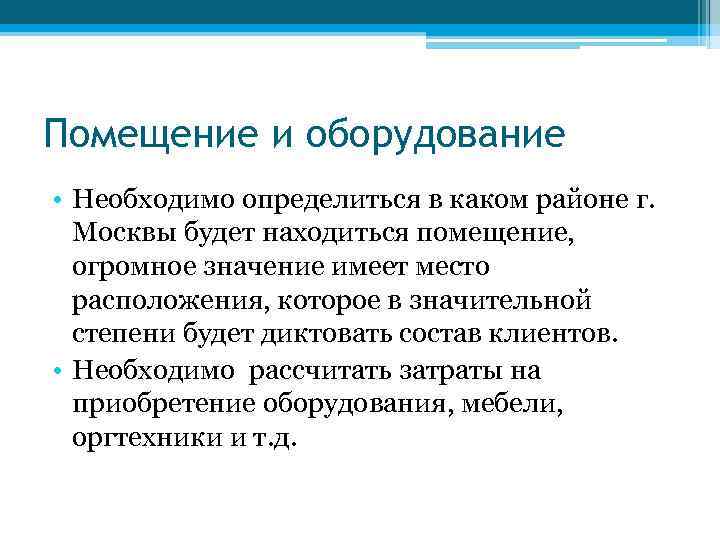 Помещение и оборудование

• Необходимо определиться в каком районе г. Москвы будет находиться помещение, огромное значение имеет место расположения, которое в значительной степени будет диктовать состав клиентов.

• Необходимо рассчитать затраты на приобретение оборудования, мебели, оргтехники и т.д.